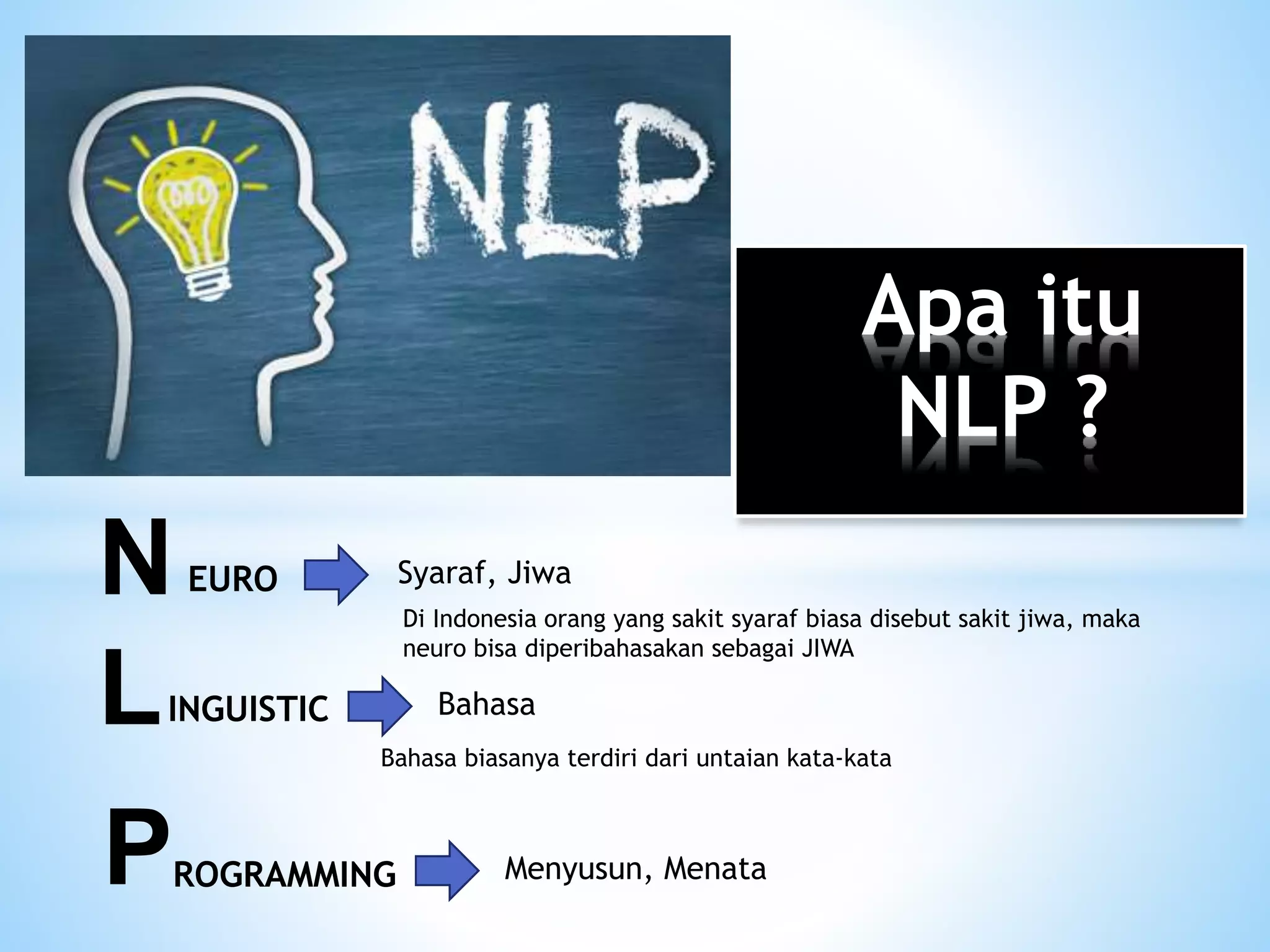 NLP

Apa itu NLP ?

NEURO Syaraf, Jiwa

Di Indonesia orang yang sakit syaraf biasa disebut sakit jiwa, maka neuro bisa diperibahasakan sebagai JIWA

LINGUISTIC Bahasa

Bahasa biasanya terdiri dari untaian kata-kata

PROGRAMMING Menyusun, Menata